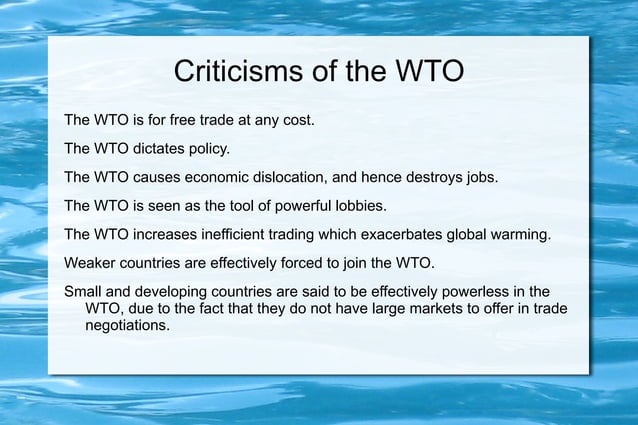 Criticisms of the WTO

The WTO is for free trade at any cost.

The WTO dictates policy.

The WTO causes economic dislocation, and hence destroys jobs.

The WTO is seen as the tool of powerful lobbies.

The WTO increases inefficient trading which exacerbates global warming.

Weaker countries are effectively forced to join the WTO.

Small and developing countries are said to be effectively powerless in the WTO, due to the fact that they do not have large markets to offer in trade negotiations.